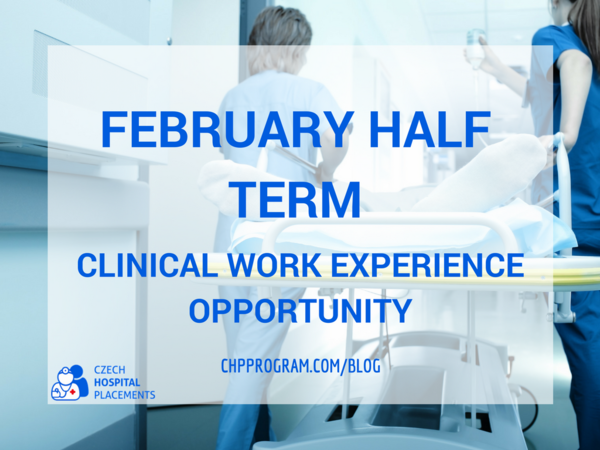 FEBRUARY HALF TERM

CLINICAL WORK EXPERIENCE OPPORTUNITY

CHPPROGRAM.COM/BLOG

CZECH
HOSPITAL
PLACEMENTS